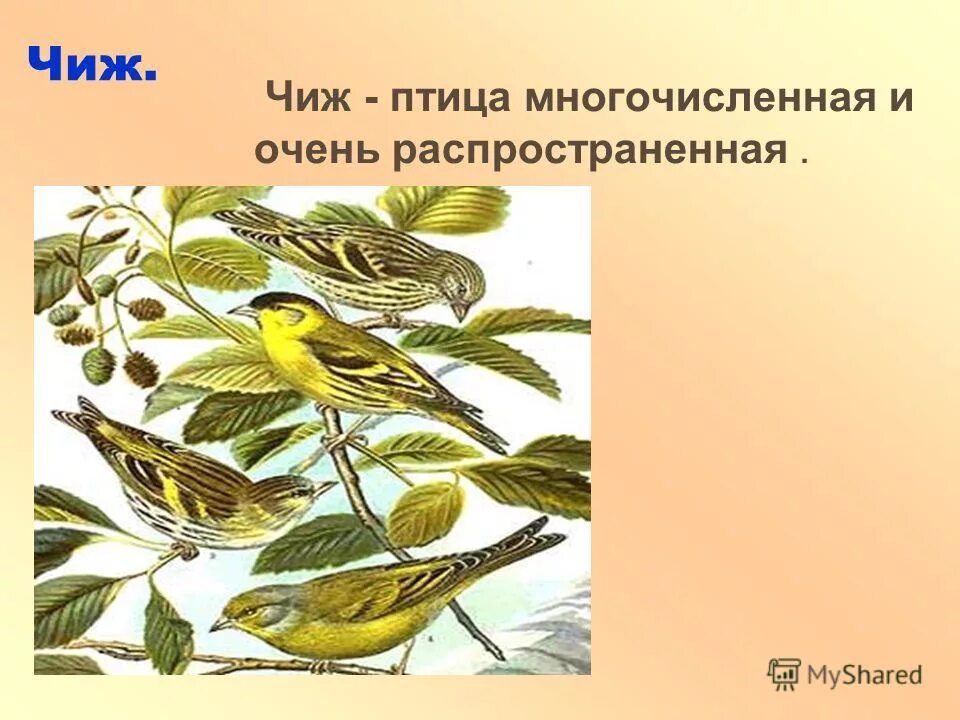 Чиж.

Чиж - птица многочисленная и очень распространенная .

MyShared